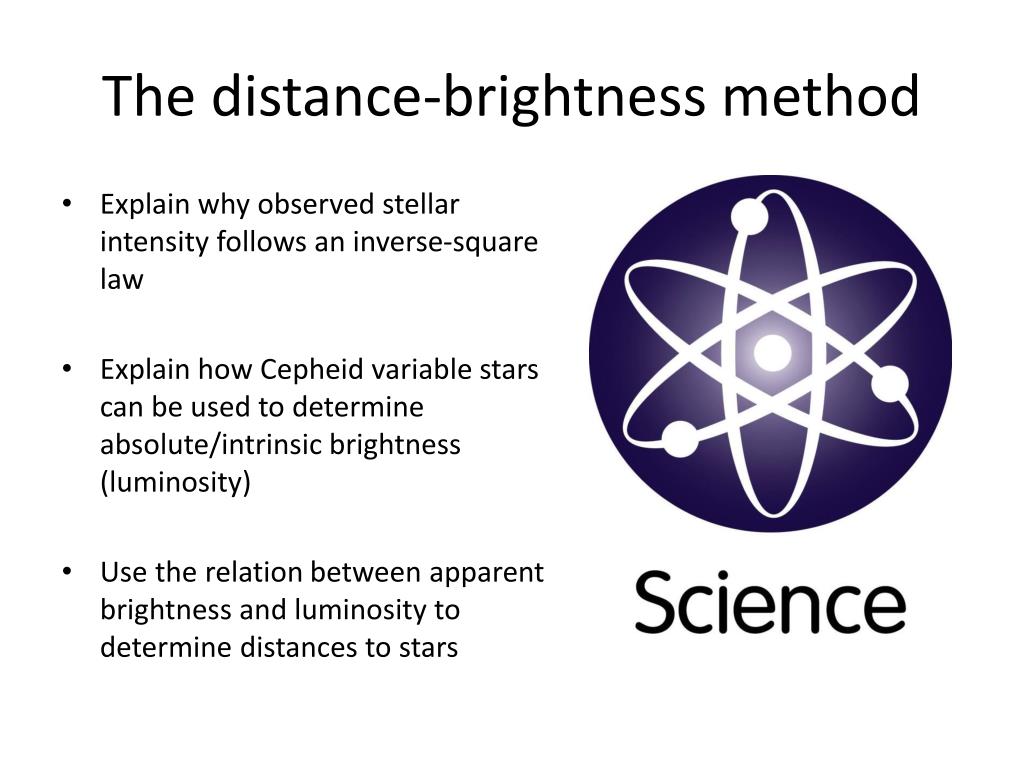 The distance-brightness method

• Explain why observed stellar intensity follows an inverse-square law

• Explain how Cepheid variable stars can be used to determine absolute/intrinsic brightness (luminosity)

• Use the relation between apparent brightness and luminosity to determine distances to stars

Science